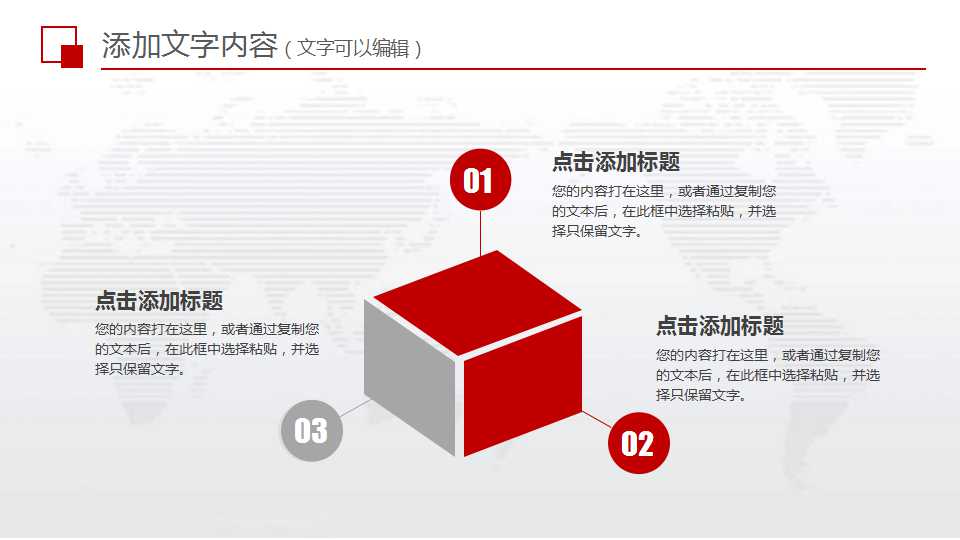 添加文字内容（文字可以编辑）

01

点击添加标题

您的内容打在这里，或者通过复制您的文本后，在此框中选择粘贴，并选择只保留文字。

点击添加标题

您的内容打在这里，或者通过复制您的文本后，在此框中选择粘贴，并选择只保留文字。

点击添加标题

您的内容打在这里，或者通过复制您的文本后，在此框中选择粘贴，并选择只保留文字。

03

02